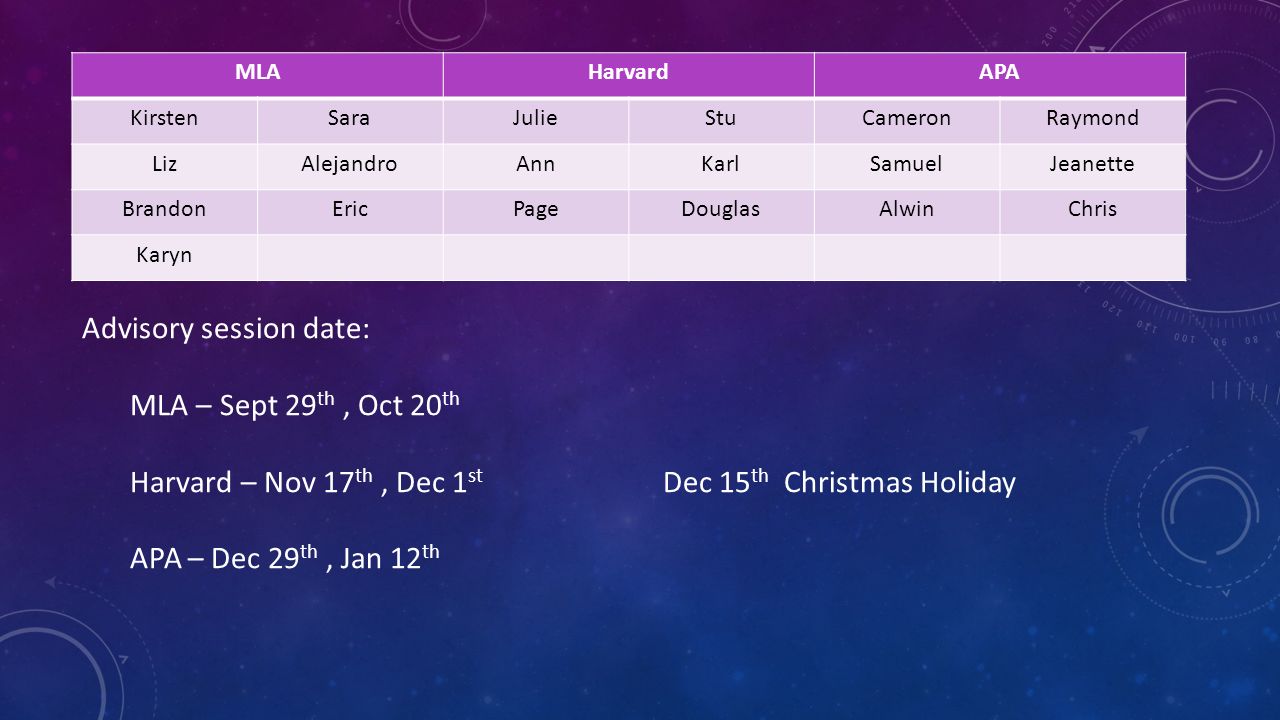 | MLA | | Harvard | | APA | |
|---|---|---|---|---|---|
| Kirsten | Sara | Julie | Stu | Cameron | Raymond |
| Liz | Alejandro | Ann | Karl | Samuel | Jeanette |
| Brandon | Eric | Page | Douglas | Alwin | Chris |
| Karyn | | | | | |

Advisory session date:

MLA – Sept 29$^{th}$ , Oct 20$^{th}$

Harvard – Nov 17$^{th}$ , Dec 1$^{st}$ Dec 15$^{th}$ Christmas Holiday

APA – Dec 29$^{th}$ , Jan 12$^{th}$